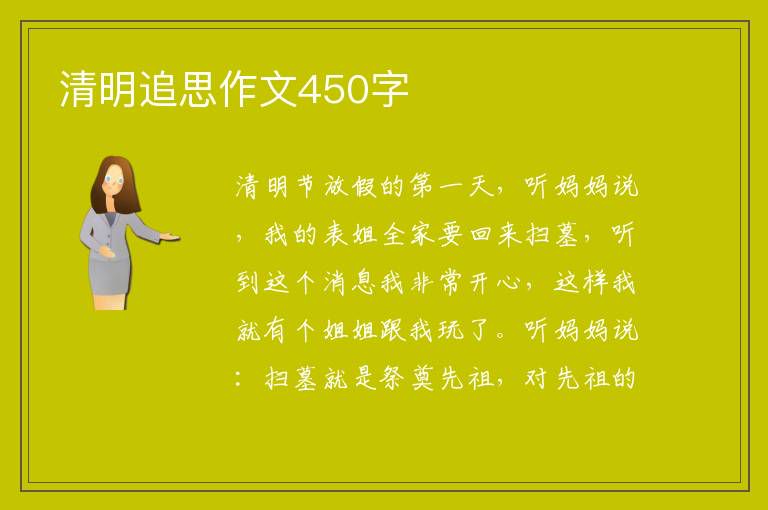 清明追思作文450字

清明节放假的第一天，听妈妈说，我的表姐全家要回来扫墓，听到这个消息我非常开心，这样我就有个姐姐跟我玩了。听妈妈说：扫墓就是祭奠先祖，对先祖的